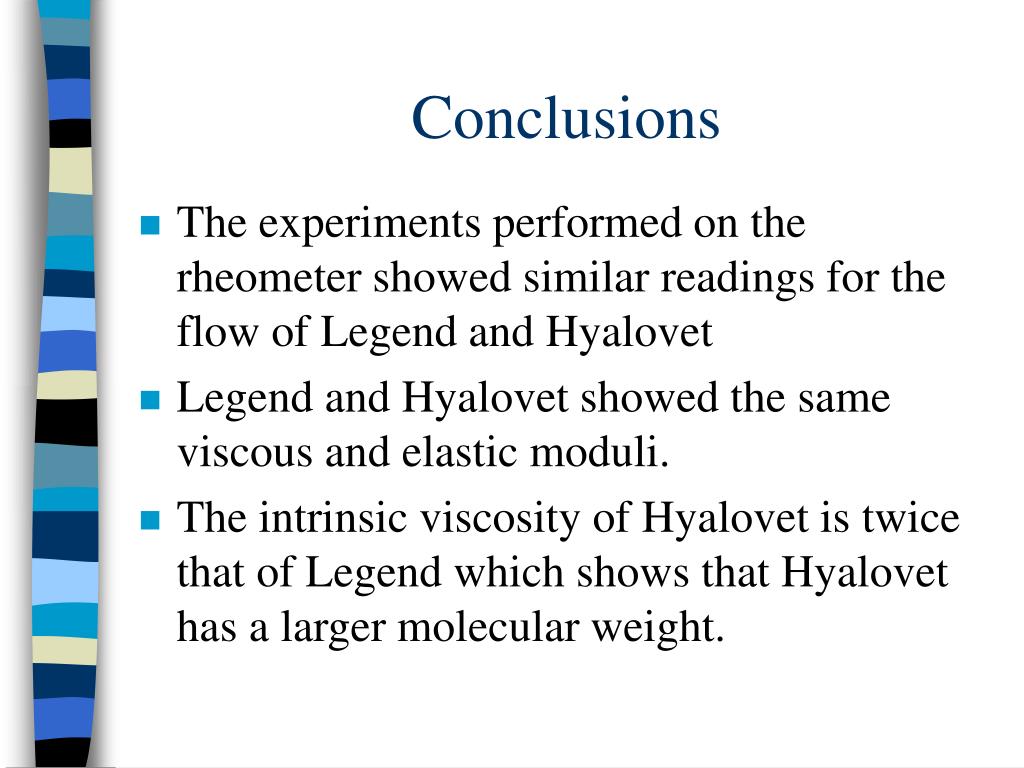 Conclusions

- The experiments performed on the rheometer showed similar readings for the flow of Legend and Hyalovet
- Legend and Hyalovet showed the same viscous and elastic moduli.
- The intrinsic viscosity of Hyalovet is twice that of Legend which shows that Hyalovet has a larger molecular weight.